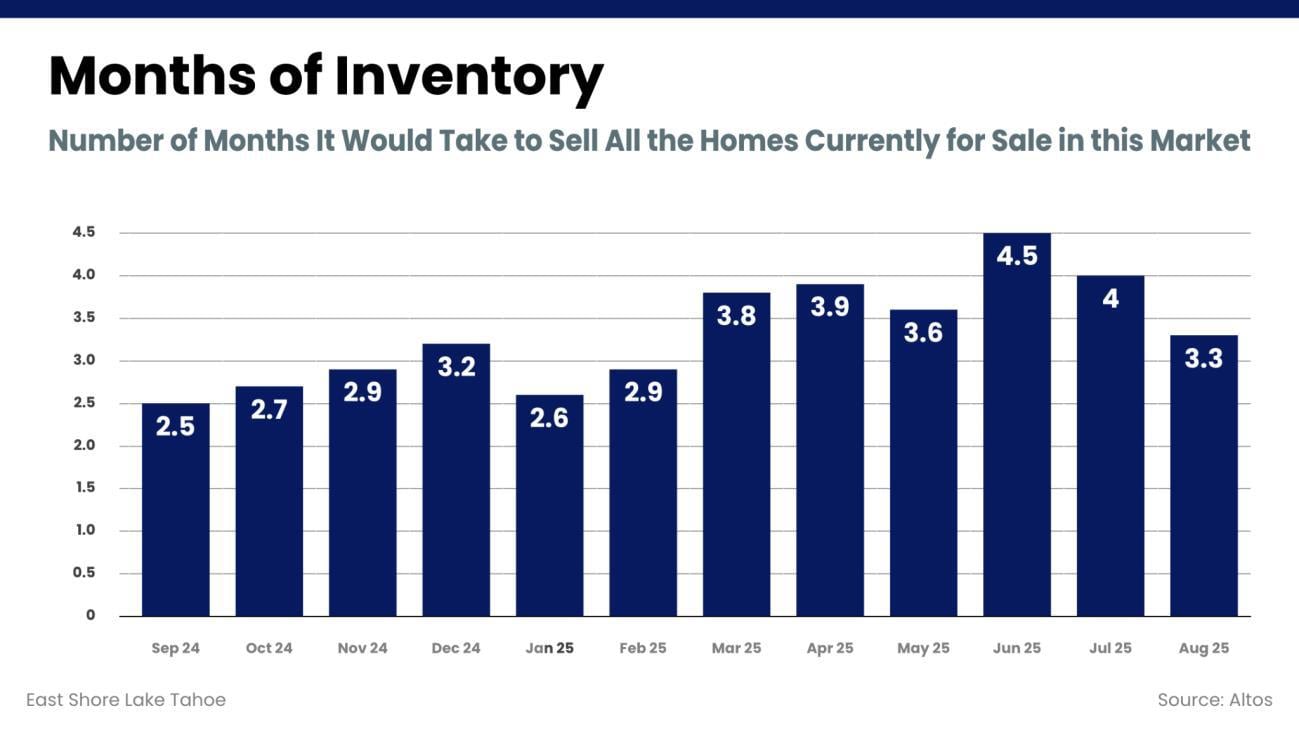 Months of Inventory

Number of Months It Would Take to Sell All the Homes Currently for Sale in this Market

4.5
4.0
3.5
3.0
2.5
2.0
1.5
1.0
0.5
0

2.5
2.7
2.9
3.2
2.6
2.9
3.8
3.9
3.6
4.5
4
3.3

Sep 24
Oct 24
Nov 24
Dec 24
Jan 25
Feb 25
Mar 25
Apr 25
May 25
Jun 25
Jul 25
Aug 25

East Shore Lake Tahoe

Source: Altos